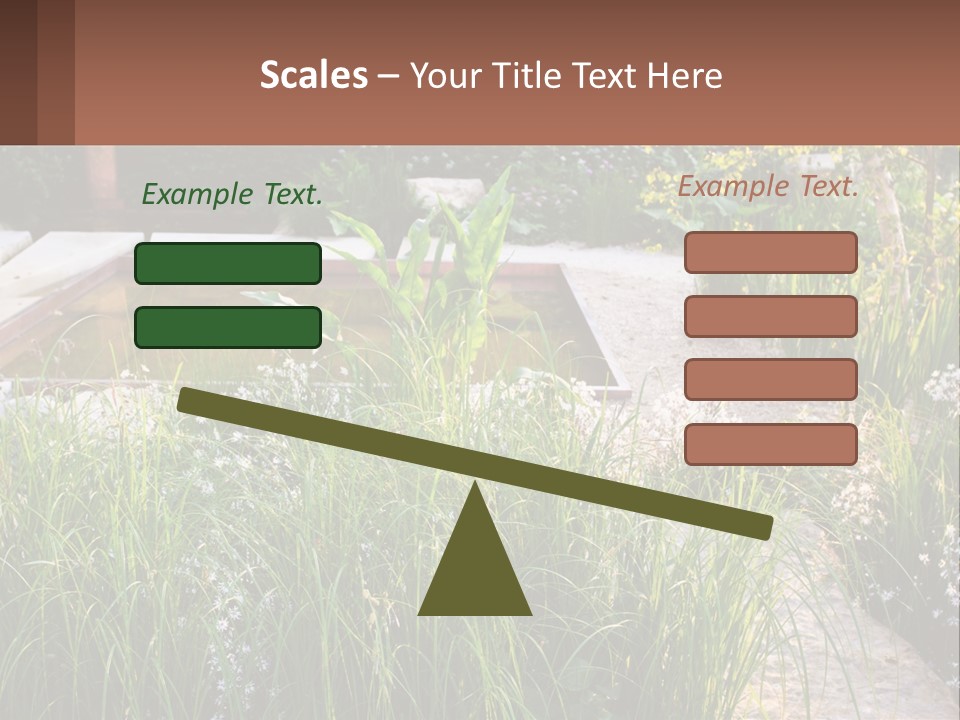 Scales – Your Title Text Here

Example Text.

Example Text.